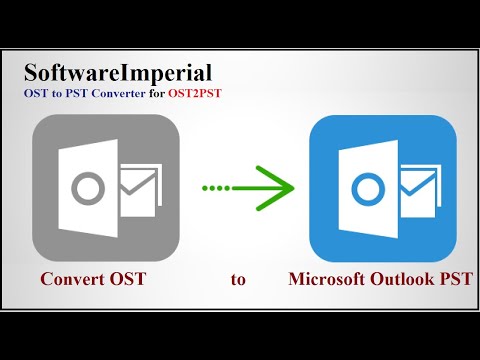 SoftwareImperial
OST to PST Converter for OST2PST

Convert OST to Microsoft Outlook PST